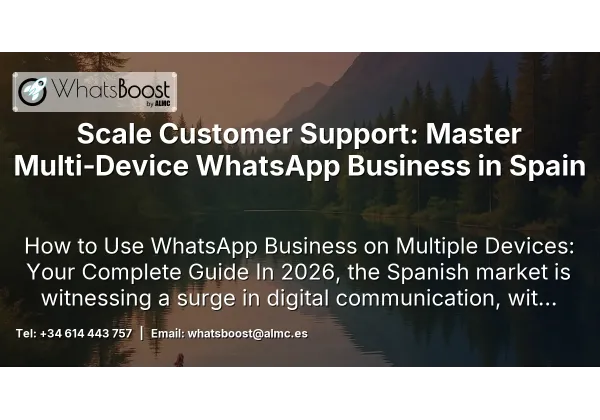 WhatsBoost by ALMC

Scale Customer Support: Master Multi-Device WhatsApp Business in Spain

How to Use WhatsApp Business on Multiple Devices: Your Complete Guide In 2026, the Spanish market is witnessing a surge in digital communication, wit...

Tel: +34 614 443 757 | Email: whatsboost@almc.es